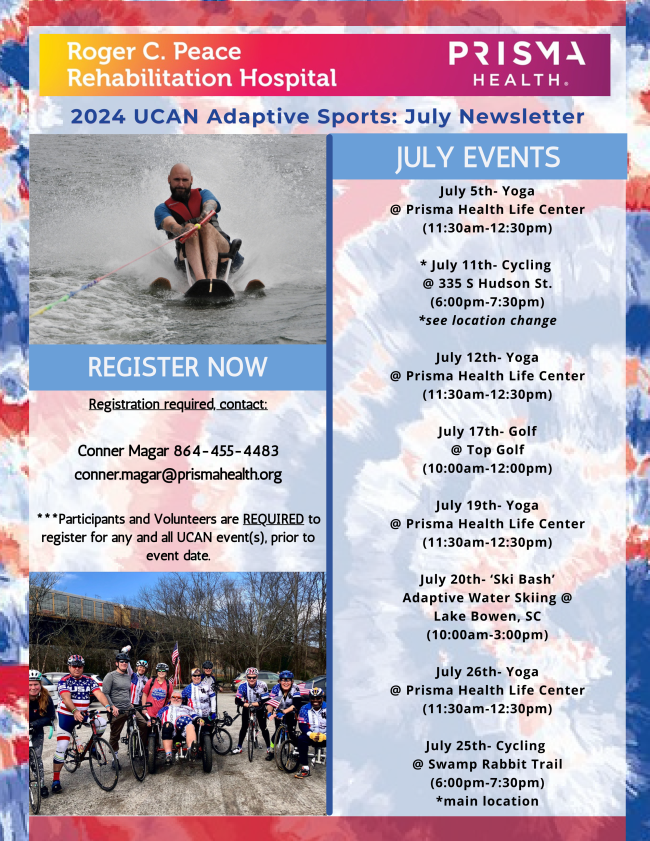 Roger C. Peace Rehabilitation Hospital

PRISMA HEALTH.

2024 UCAN Adaptive Sports: July Newsletter

REGISTER NOW

Registration required, contact:

Conner Magar 864-455-4483
conner.magar@prismahealth.org

***Participants and Volunteers are REQUIRED to register for any and all UCAN event(s), prior to event date.

JULY EVENTS

July 5th- Yoga
@ Prisma Health Life Center
(11:30am-12:30pm)

* July 11th- Cycling
@ 335 S Hudson St.
(6:00pm-7:30pm)
*see location change

July 12th- Yoga
@ Prisma Health Life Center
(11:30am-12:30pm)

July 17th- Golf
@ Top Golf
(10:00am-12:00pm)

July 19th- Yoga
@ Prisma Health Life Center
(11:30am-12:30pm)

July 20th- 'Ski Bash'
Adaptive Water Skiing @
Lake Bowen, SC
(10:00am-3:00pm)

July 26th- Yoga
@ Prisma Health Life Center
(11:30am-12:30pm)

July 25th- Cycling
@ Swamp Rabbit Trail
(6:00pm-7:30pm)
*main location